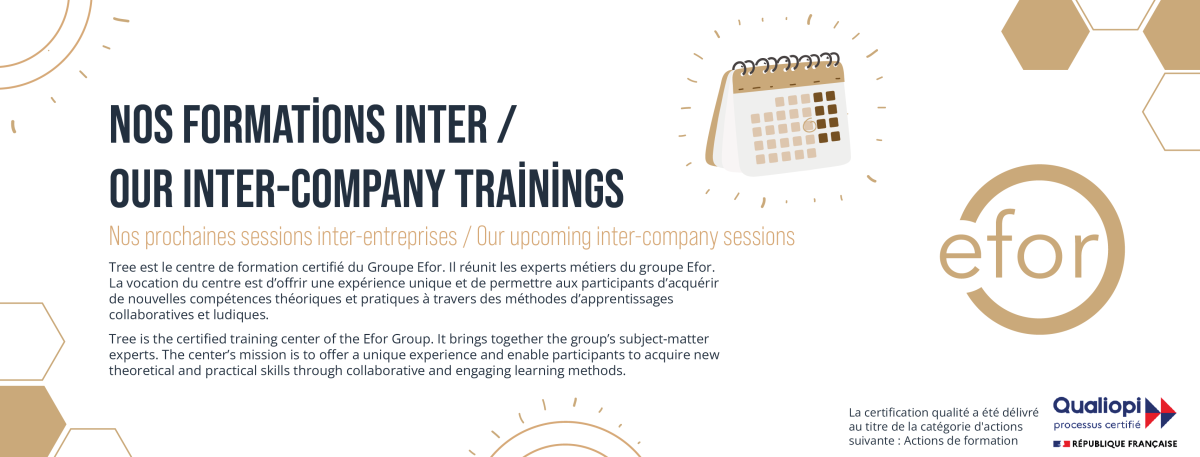 NOS FORMATİONS INTER /
OUR INTER-COMPANY TRAİNİNGS

Nos prochaines sessions inter-entreprises / Our upcoming inter-company sessions

Tree est le centre de formation certifié du Groupe Efor. Il réunit les experts métiers du groupe Efor. La vocation du centre est d'offrir une expérience unique et de permettre aux participants d'acquérir de nouvelles compétences théoriques et pratiques à travers des méthodes d'apprentissages collaboratives et ludiques.

Tree is the certified training center of the Efor Group. It brings together the group's subject-matter experts. The center's mission is to offer a unique experience and enable participants to acquire new theoretical and practical skills through collaborative and engaging learning methods.

efor

La certification qualité a été délivré au titre de la catégorie d'actions suivante : Actions de formation

Qualiopi
processus certifié
RÉPUBLIQUE FRANÇAISE